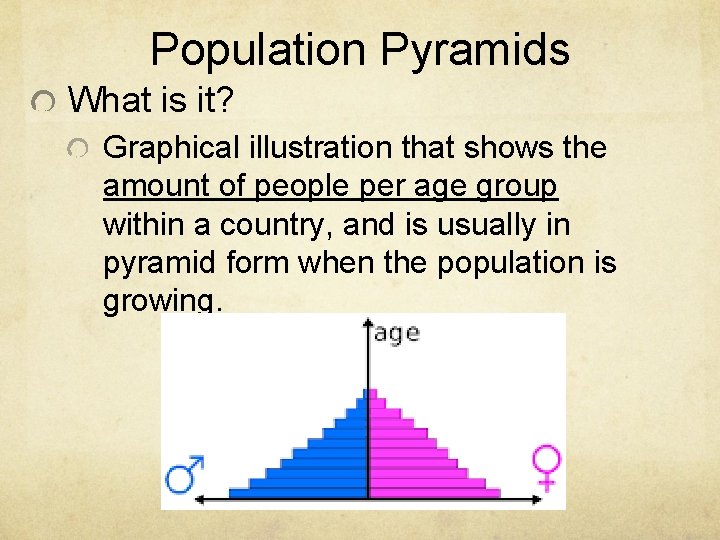 Population Pyramids

What is it?

Graphical illustration that shows the amount of people per age group within a country, and is usually in pyramid form when the population is growing.

age

♂

♀